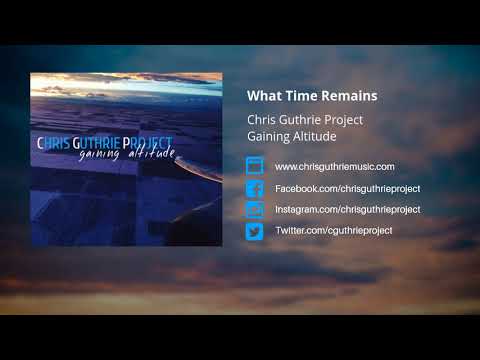 CHRIS GUTHRIE PROJECT
gaining altitude

What Time Remains

Chris Guthrie Project
Gaining Altitude

www.chrisguthriemusic.com

Facebook.com/chrisguthrieproject

Instagram.com/chrisguthrieproject

Twitter.com/cguthrieproject